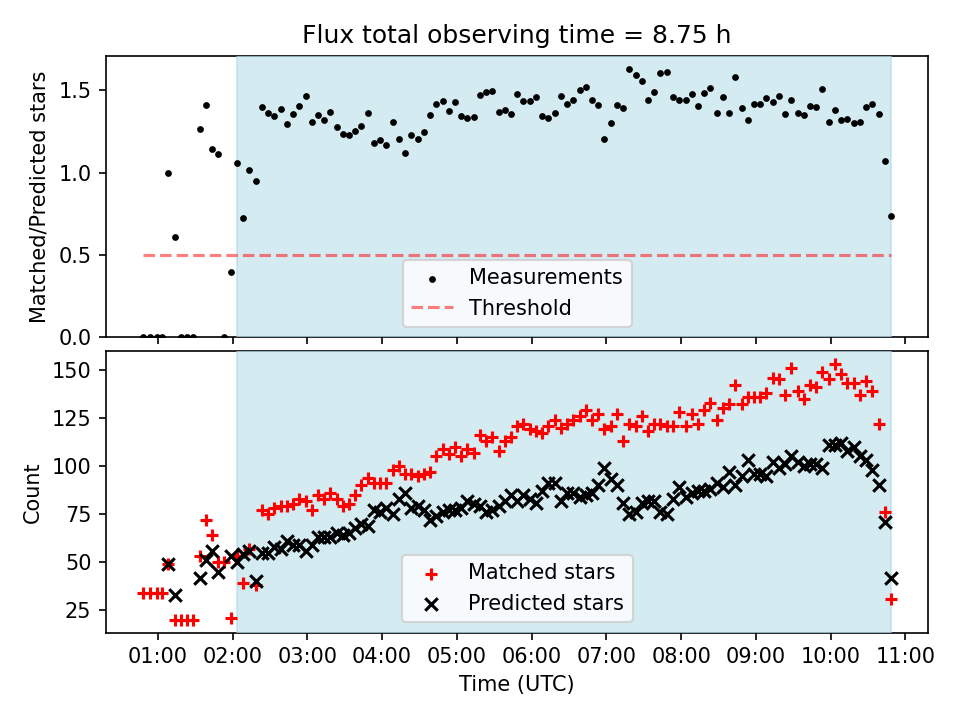 Flux total observing time = 8.75 h

Matched/Predicted stars

1.5
1.0
0.5
0.0

Measurements
Threshold

Count

150
125
100
75
50
25

Matched stars
Predicted stars

01:00 02:00 03:00 04:00 05:00 06:00 07:00 08:00 09:00 10:00 11:00

Time (UTC)